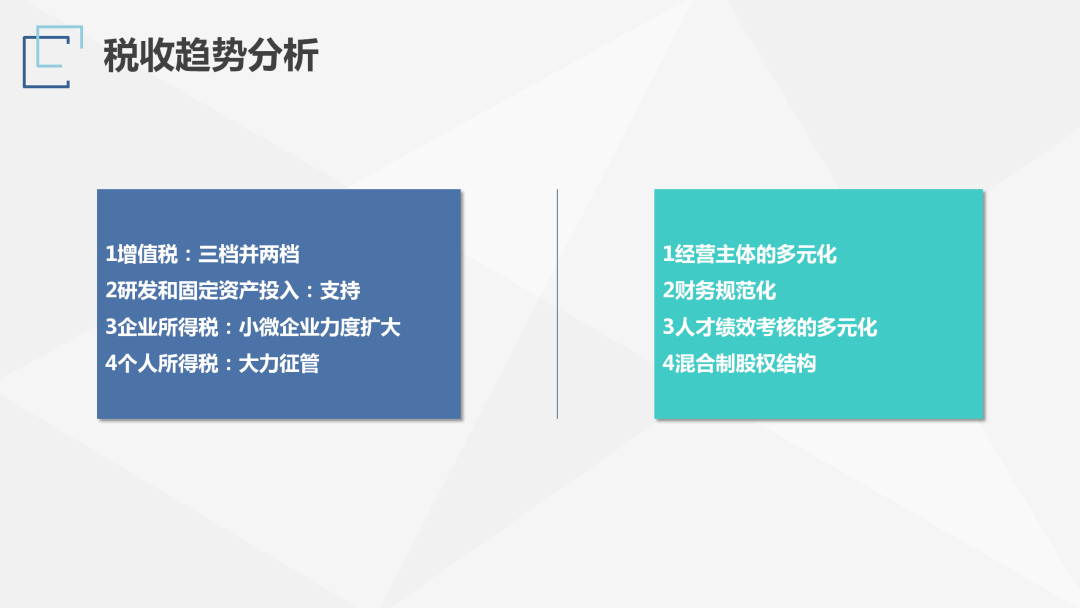 税收趋势分析

1增值税：三档并两档
2研发和固定资产投入：支持
3企业所得税：小微企业力度扩大
4个人所得税：大力征管

1经营主体的多元化
2财务规范化
3人才绩效考核的多元化
4混合制股权结构